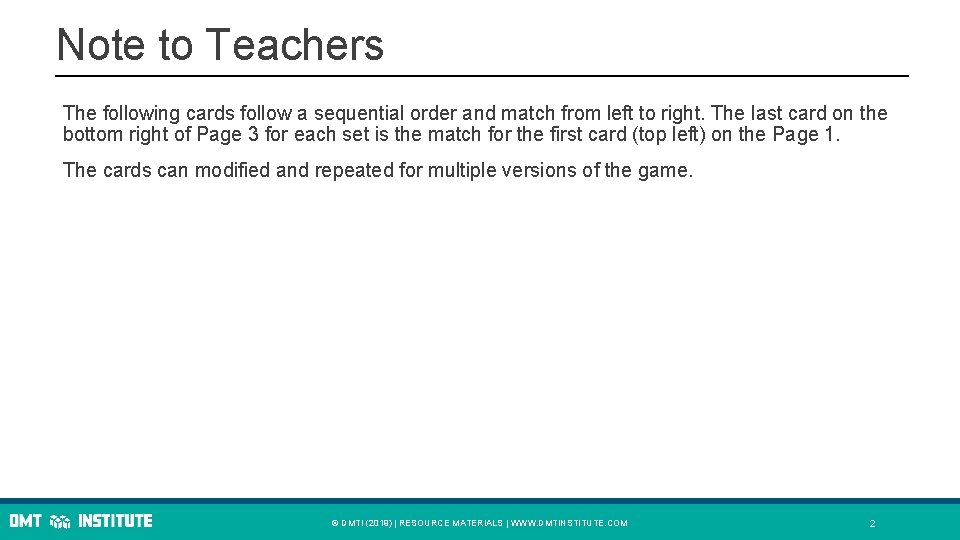 Note to Teachers

The following cards follow a sequential order and match from left to right. The last card on the bottom right of Page 3 for each set is the match for the first card (top left) on the Page 1.

The cards can modified and repeated for multiple versions of the game.

DMT INSTITUTE

© DMTI (2019) | RESOURCE MATERIALS | WWW.DMTINSTITUTE.COM

2